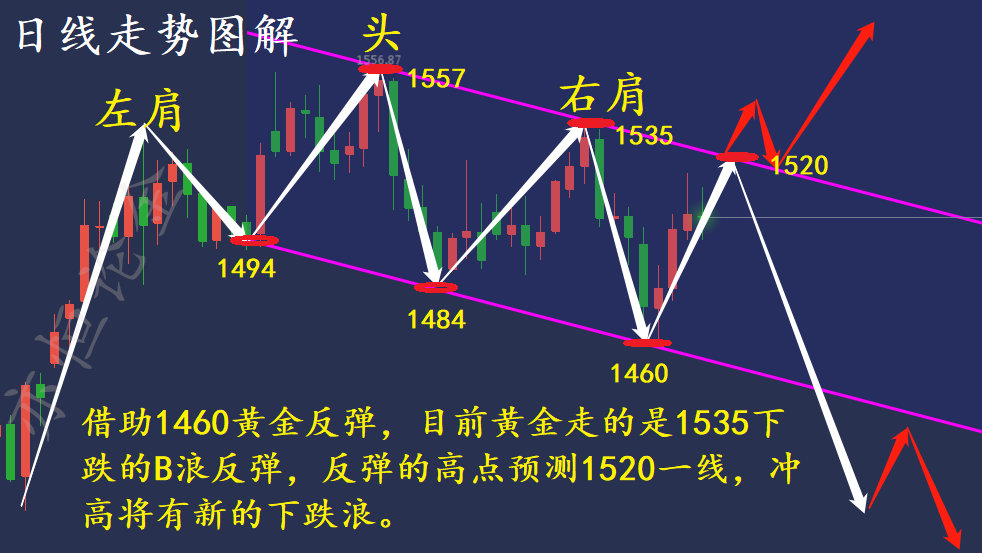 日线走势图解

头

1556.87

1557

左肩

右肩

1535

1520

1494

1484

1460

借助1460黄金反弹，目前黄金走的是1535下跌的B浪反弹，反弹的高点预测1520一线，冲高将有新的下跌浪。